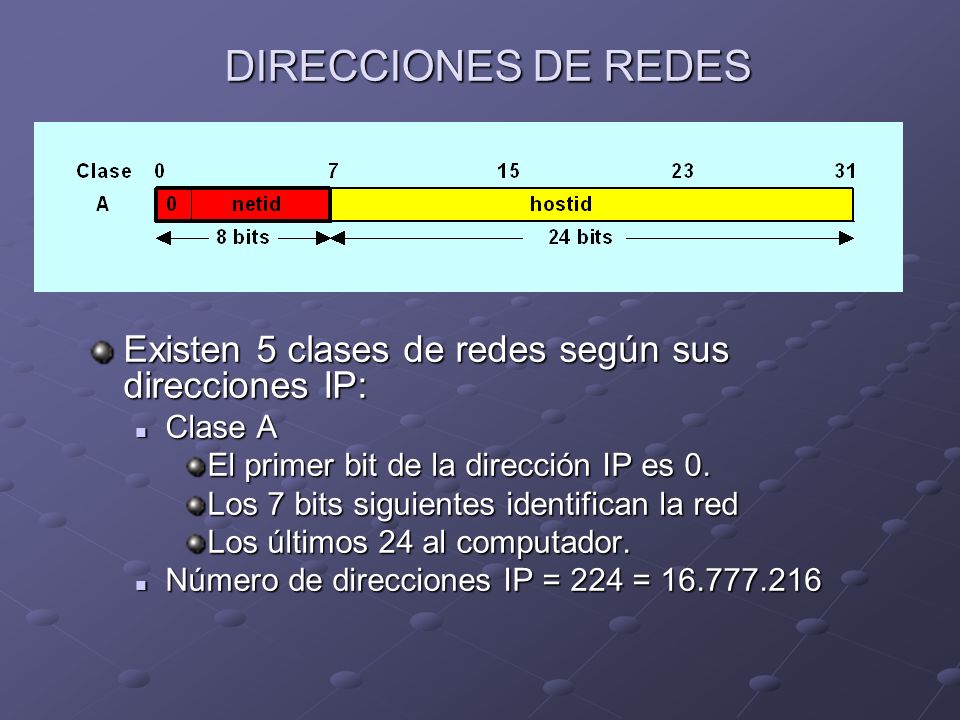 DIRECCIONES DE REDES

Clase 0 7 15 23 31

A 0 netid hostid

8 bits 24 bits

Existen 5 clases de redes según sus direcciones IP:

Clase A

El primer bit de la dirección IP es 0.

Los 7 bits siguientes identifican la red

Los últimos 24 al computador.

Número de direcciones IP = 224 = 16.777.216